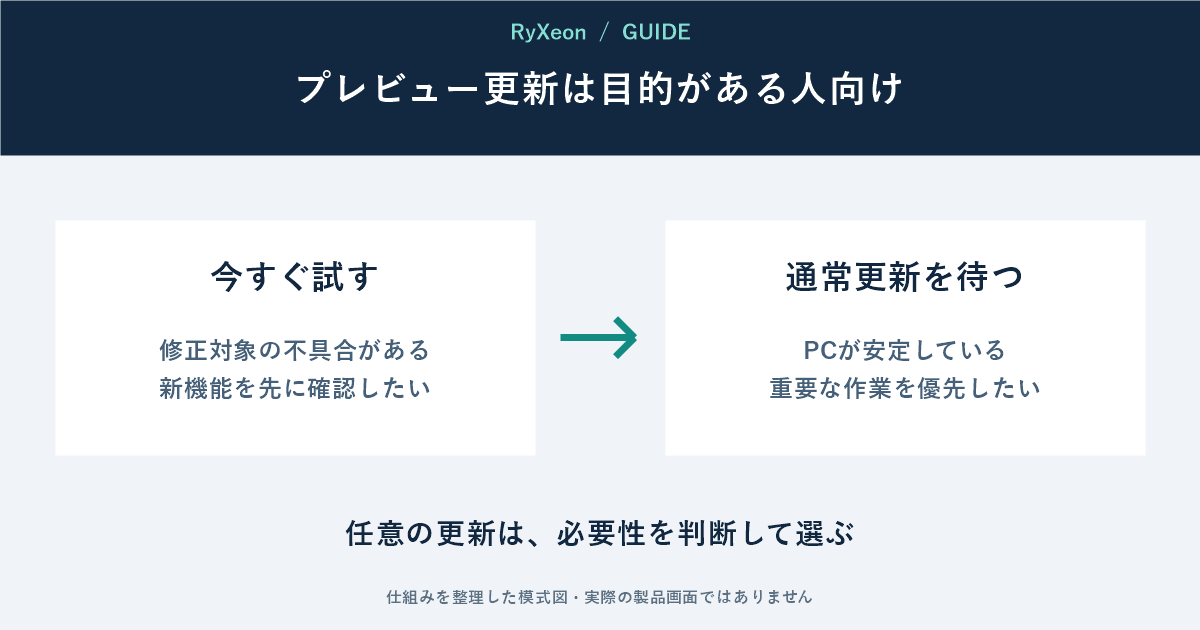 RyXeon / GUIDE

プレビュー更新は目的がある人向け

今すぐ試す

修正対象の不具合がある
新機能を先に確認したい

通常更新を待つ

PCが安定している
重要な作業を優先したい

任意の更新は、必要性を判断して選ぶ

仕組みを整理した模式図・実際の製品画面ではありません